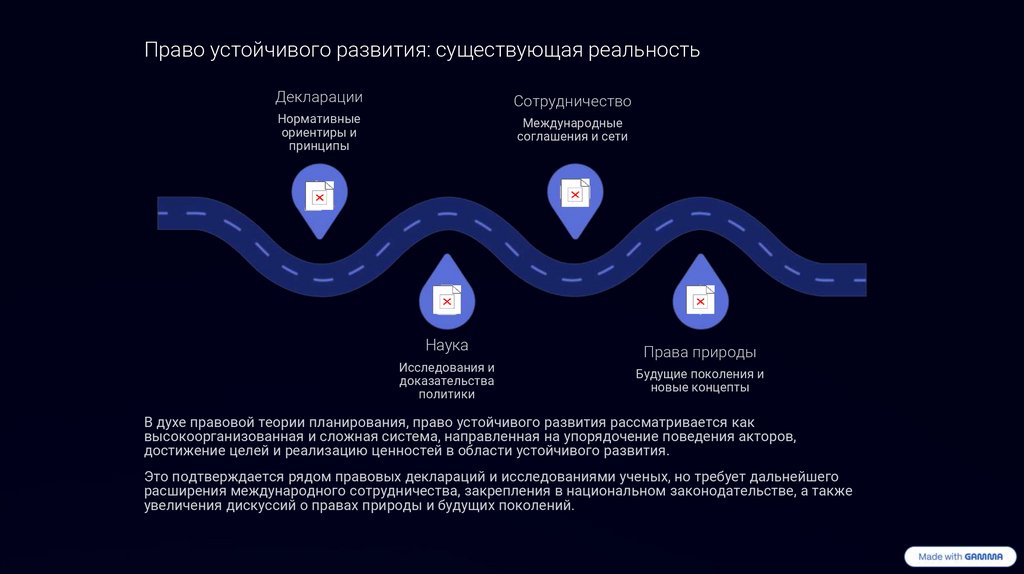 Право устойчивого развития: существующая реальность

Декларации
Нормативные ориентиры и принципы

Сотрудничество
Международные соглашения и сети

Наука
Исследования и доказательства политики

Права природы
Будущие поколения и новые концепты

В духе правовой теории планирования, право устойчивого развития рассматривается как высокоорганизованная и сложная система, направленная на упорядочение поведения акторов, достижение целей и реализацию ценностей в области устойчивого развития.

Это подтверждается рядом правовых деклараций и исследованиями ученых, но требует дальнейшего расширения международного сотрудничества, закрепления в национальном законодательстве, а также увеличения дискуссий о правах природы и будущих поколений.

Made with GAMMA